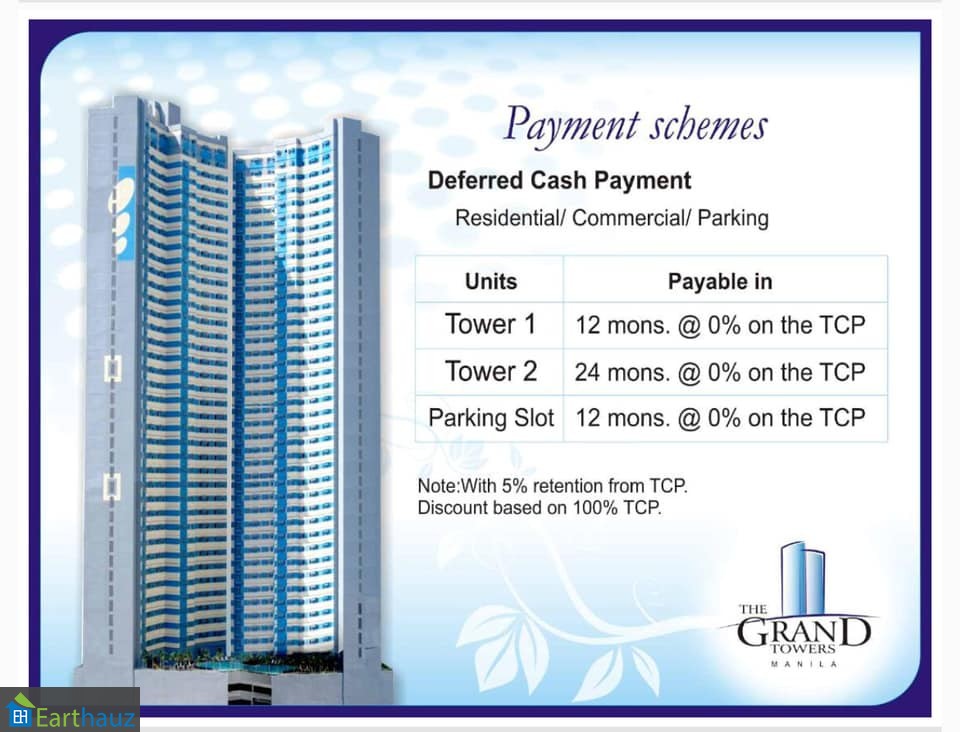 Payment schemes

Deferred Cash Payment

Residential/ Commercial/ Parking

| Units | Payable in |
|---|---|
| Tower 1 | 12 mons. @ 0% on the TCP |
| Tower 2 | 24 mons. @ 0% on the TCP |
| Parking Slot | 12 mons. @ 0% on the TCP |

Note:With 5% retention from TCP.
Discount based on 100% TCP.

THE GRAND TOWERS MANILA

Earthauz